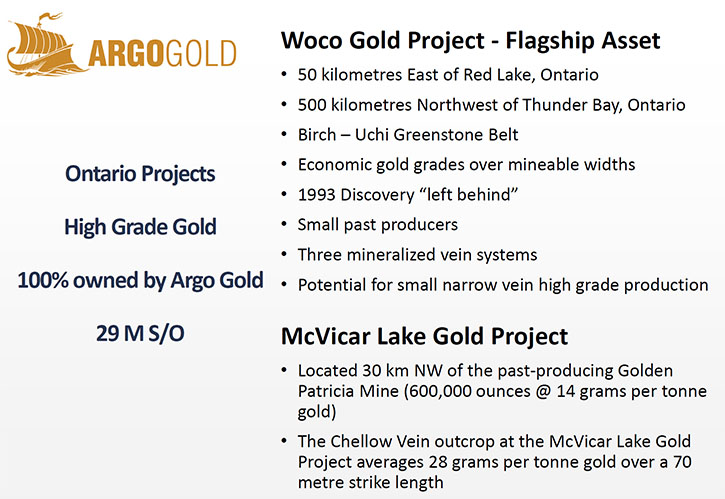 ARGOGOLD

Ontario Projects

High Grade Gold

100% owned by Argo Gold

29 M S/O

Woco Gold Project - Flagship Asset

• 50 kilometres East of Red Lake, Ontario
• 500 kilometres Northwest of Thunder Bay, Ontario
• Birch – Uchi Greenstone Belt
• Economic gold grades over mineable widths
• 1993 Discovery “left behind”
• Small past producers
• Three mineralized vein systems
• Potential for small narrow vein high grade production

McVicar Lake Gold Project

• Located 30 km NW of the past-producing Golden Patricia Mine (600,000 ounces @ 14 grams per tonne gold)
• The Chellow Vein outcrop at the McVicar Lake Gold Project averages 28 grams per tonne gold over a 70 metre strike length